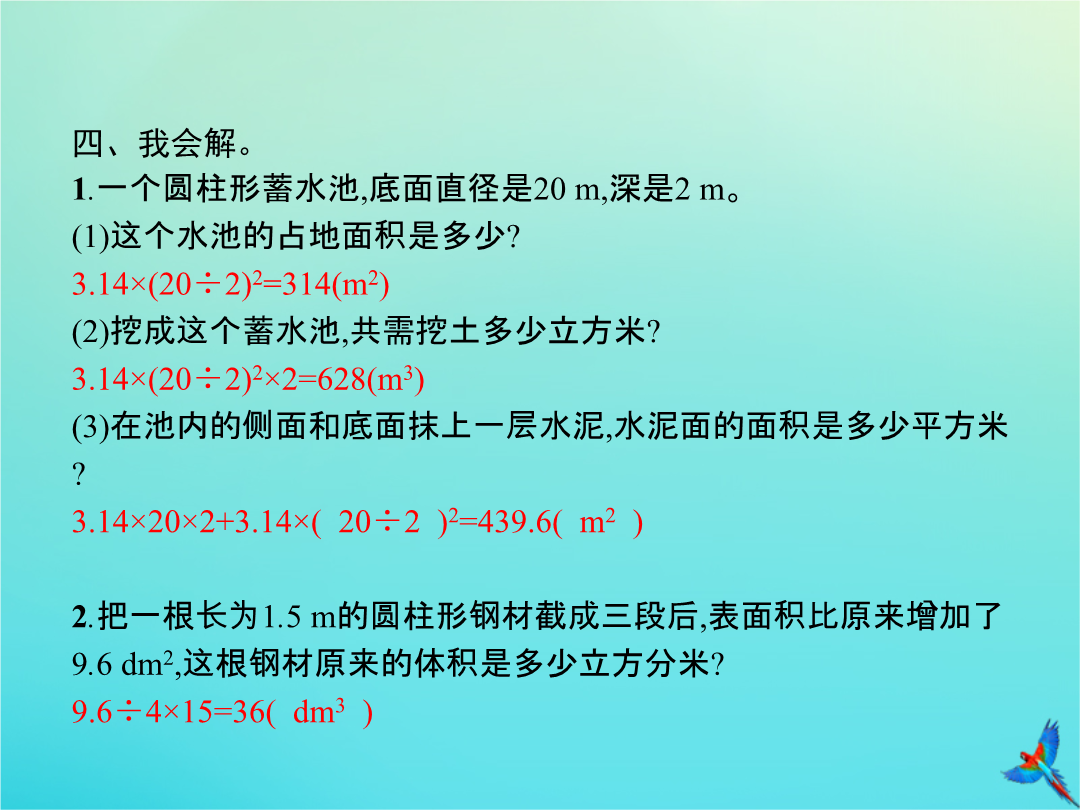 四、我会解。

1.一个圆柱形蓄水池,底面直径是20 m,深是2 m。

(1)这个水池的占地面积是多少?

$3.14\times(20\div2)^2=314(m^2)$

(2)挖成这个蓄水池,共需挖土多少立方米?

$3.14\times(20\div2)^2\times2=628(m^3)$

(3)在池内的侧面和底面抹上一层水泥,水泥面的面积是多少平方米?

$3.14\times20\times2+3.14\times(20\div2)^2=439.6(m^2)$

2.把一根长为1.5 m的圆柱形钢材截成三段后,表面积比原来增加了9.6 $dm^2$,这根钢材原来的体积是多少立方分米?

$9.6\div4\times15=36(dm^3)$